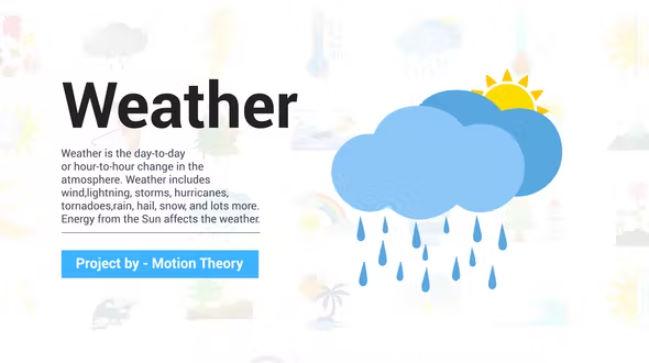 Weather

Weather is the day-to-day or hour-to-hour change in the atmosphere. Weather includes wind,lightning, storms, hurricanes, tornadoes,rain, hail, snow, and lots more. Energy from the Sun affects the weather.

Project by - Motion Theory